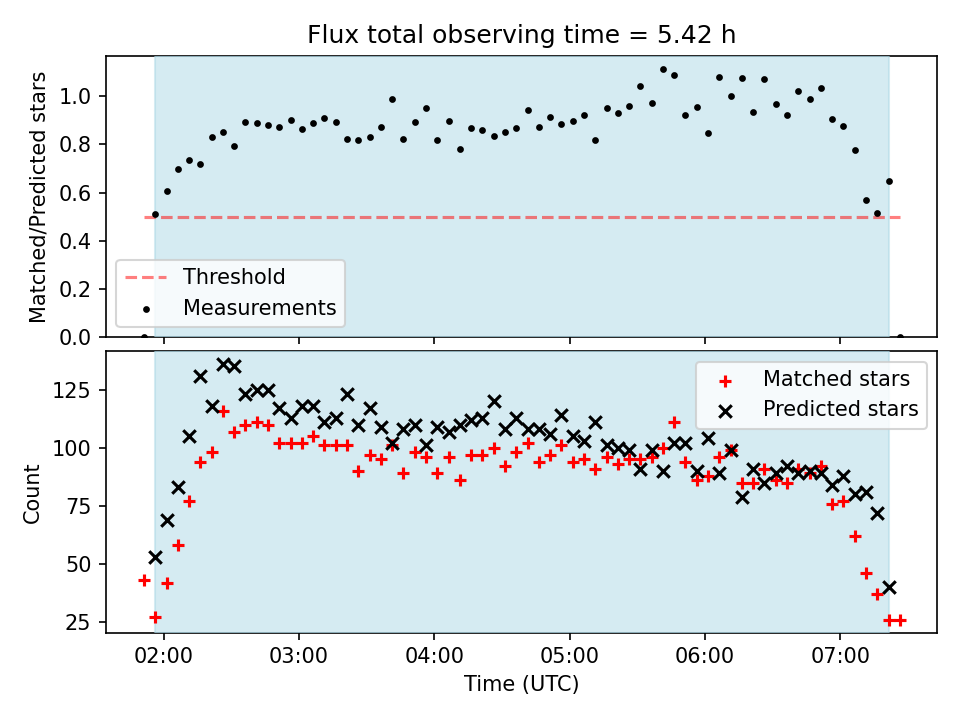 Flux total observing time = 5.42 h

Matched/Predicted stars

1.0
0.8
0.6
0.4
0.2
0.0

Threshold
Measurements

Count

125
100
75
50
25

Matched stars
Predicted stars

02:00
03:00
04:00
05:00
06:00
07:00

Time (UTC)